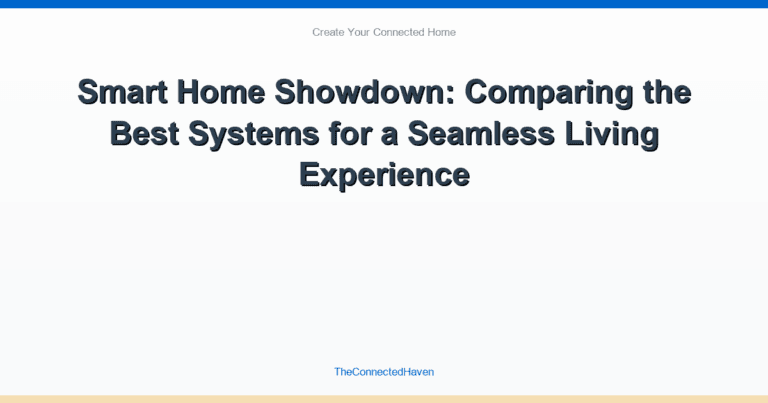 Create Your Connected Home

Smart Home Showdown: Comparing the Best Systems for a Seamless Living Experience

TheConnectedHaven